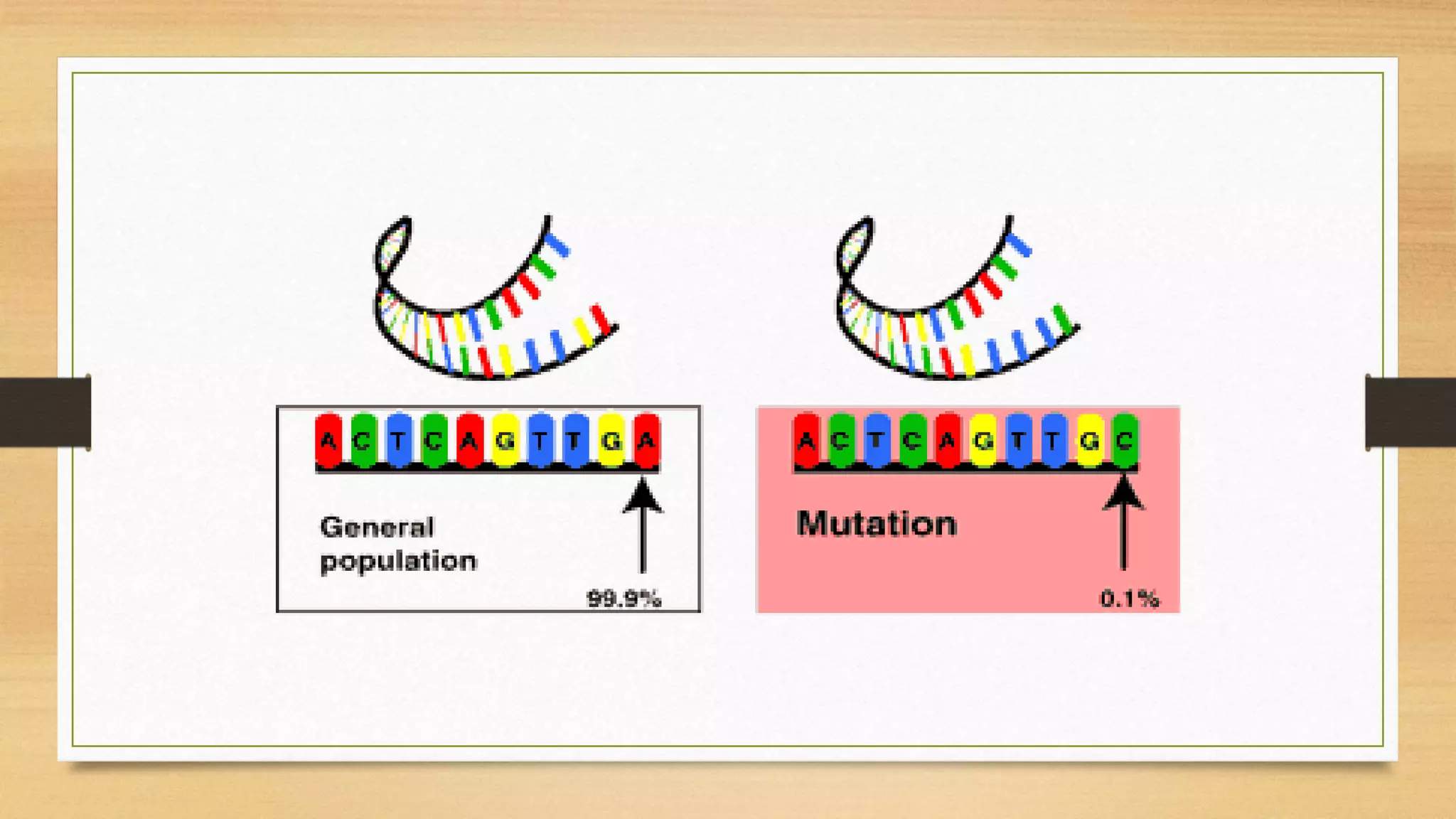 A C T C A G T T G A

General population

99.9%

A C T C A G T T G C

Mutation

0.1%